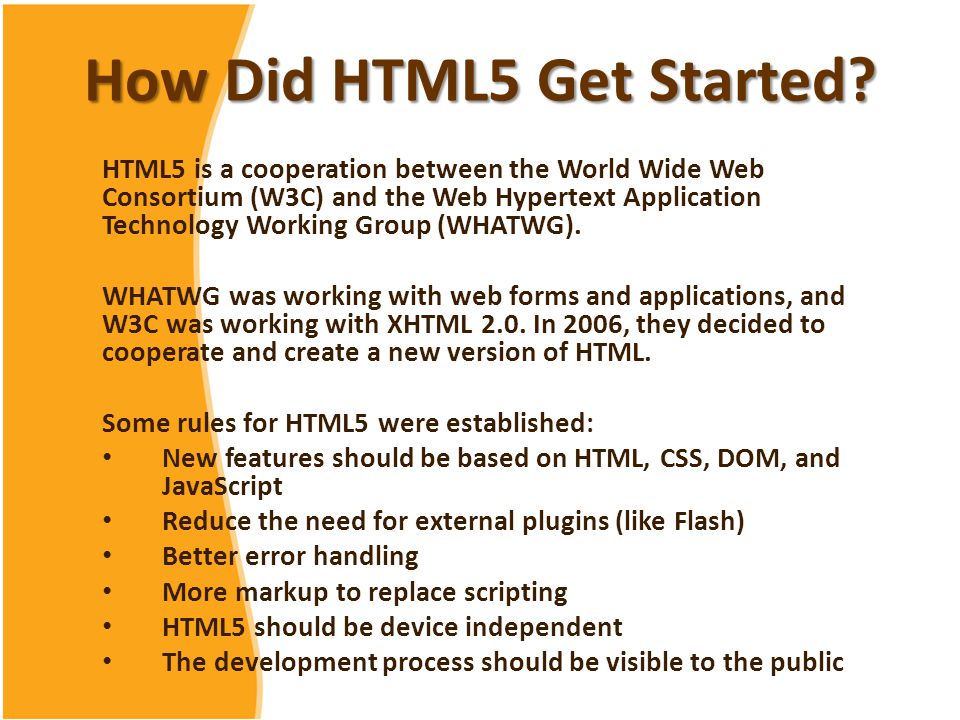 How Did HTML5 Get Started?

HTML5 is a cooperation between the World Wide Web Consortium (W3C) and the Web Hypertext Application Technology Working Group (WHATWG).

WHATWG was working with web forms and applications, and W3C was working with XHTML 2.0. In 2006, they decided to cooperate and create a new version of HTML.

Some rules for HTML5 were established:
• New features should be based on HTML, CSS, DOM, and JavaScript
• Reduce the need for external plugins (like Flash)
• Better error handling
• More markup to replace scripting
• HTML5 should be device independent
• The development process should be visible to the public